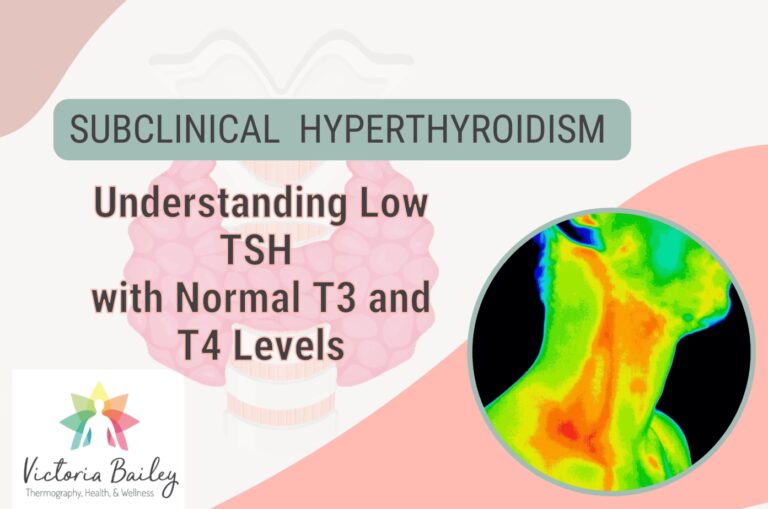 SUBCLINICAL HYPERTHYROIDISM

Understanding Low TSH with Normal T3 and T4 Levels

Victoria Bailey
Thermography, Health, & Wellness